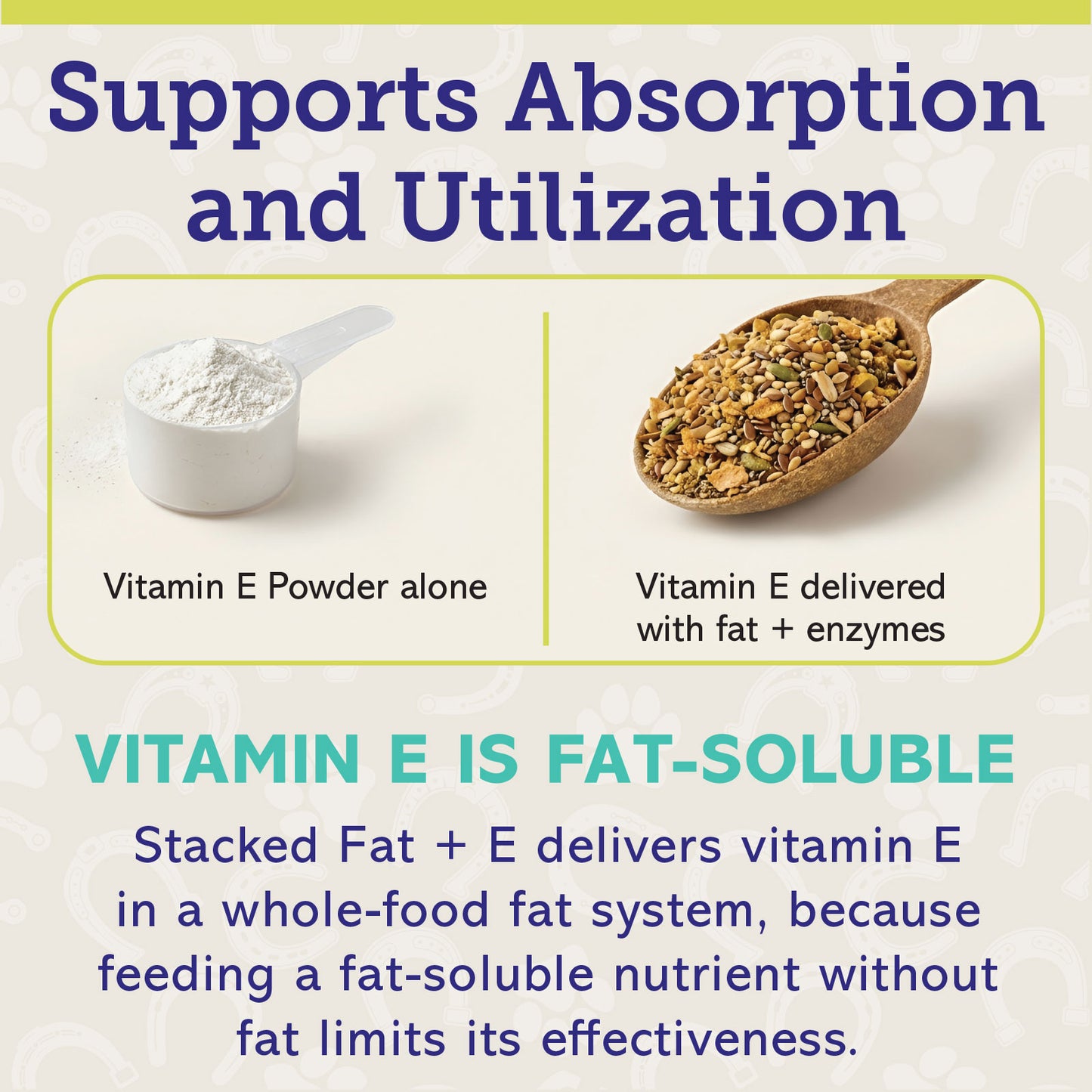 Supports Absorption and Utilization

Vitamin E Powder alone

Vitamin E delivered with fat + enzymes

VITAMIN E IS FAT-SOLUBLE

Stacked Fat + E delivers vitamin E in a whole-food fat system, because feeding a fat-soluble nutrient without fat limits its effectiveness.